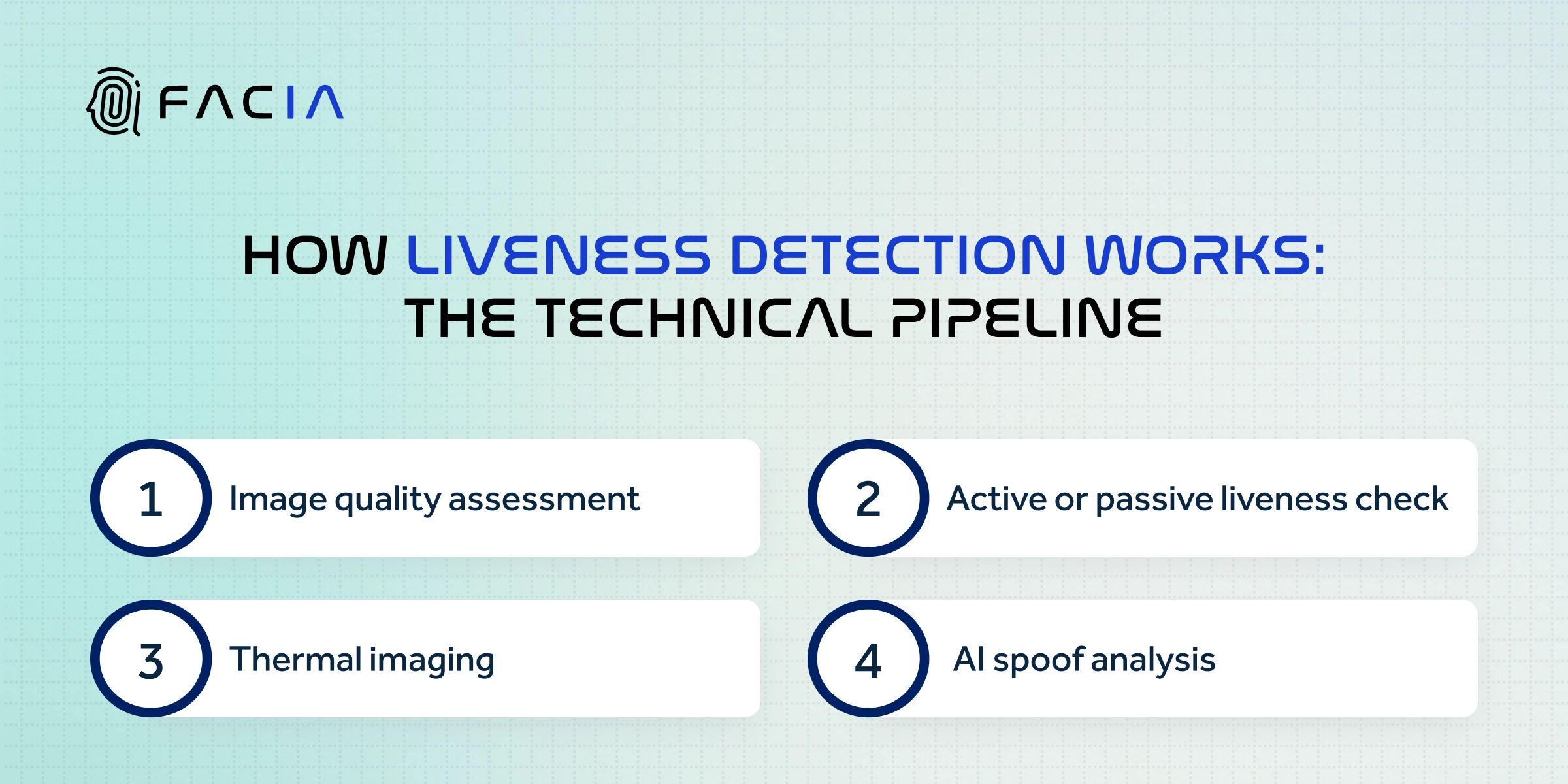 FACIA

HOW LIVENESS DETECTION WORKS: THE TECHNICAL PIPELINE

1 Image quality assessment

2 Active or passive liveness check

3 Thermal imaging

4 AI spoof analysis